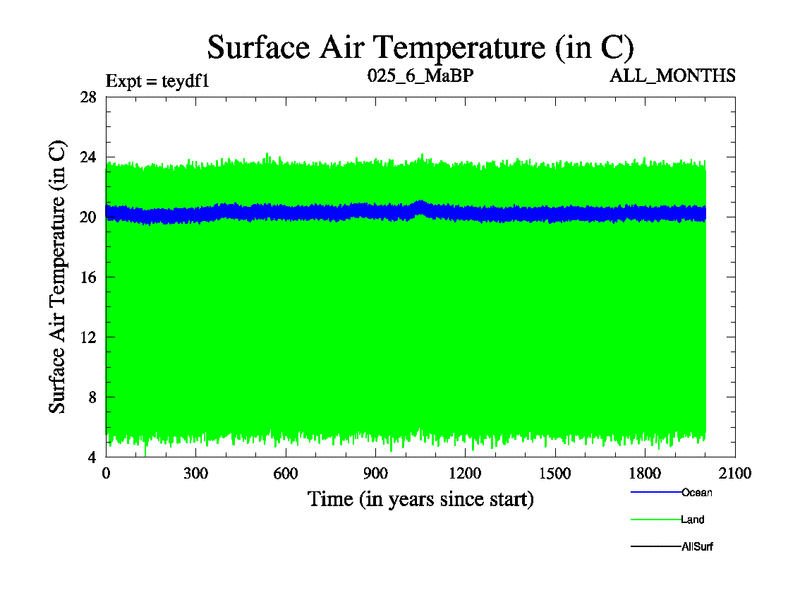 Surface Air Temperature (in C)

Expt = teydf1
025_6_MaBP
ALL_MONTHS

Surface Air Temperature (in C)

28
24
20
16
12
8
4

0
300
600
900
1200
1500
1800
2100

Time (in years since start)

Ocean
Land
AllSurf